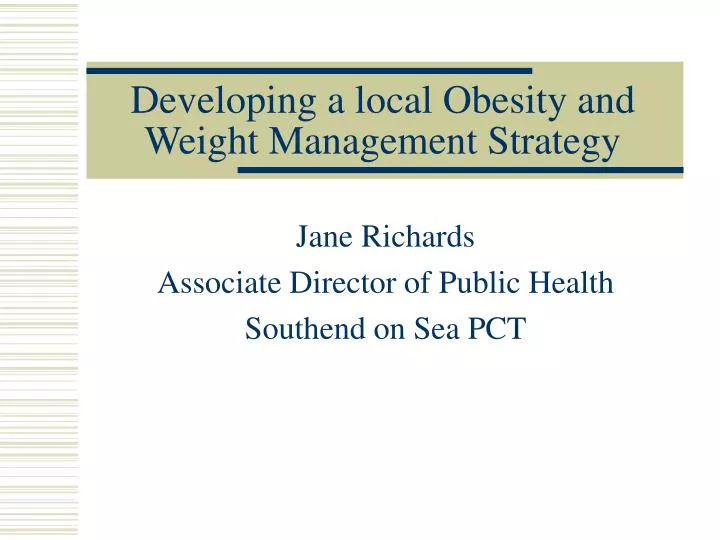 Developing a local Obesity and Weight Management Strategy

Jane Richards
Associate Director of Public Health
Southend on Sea PCT